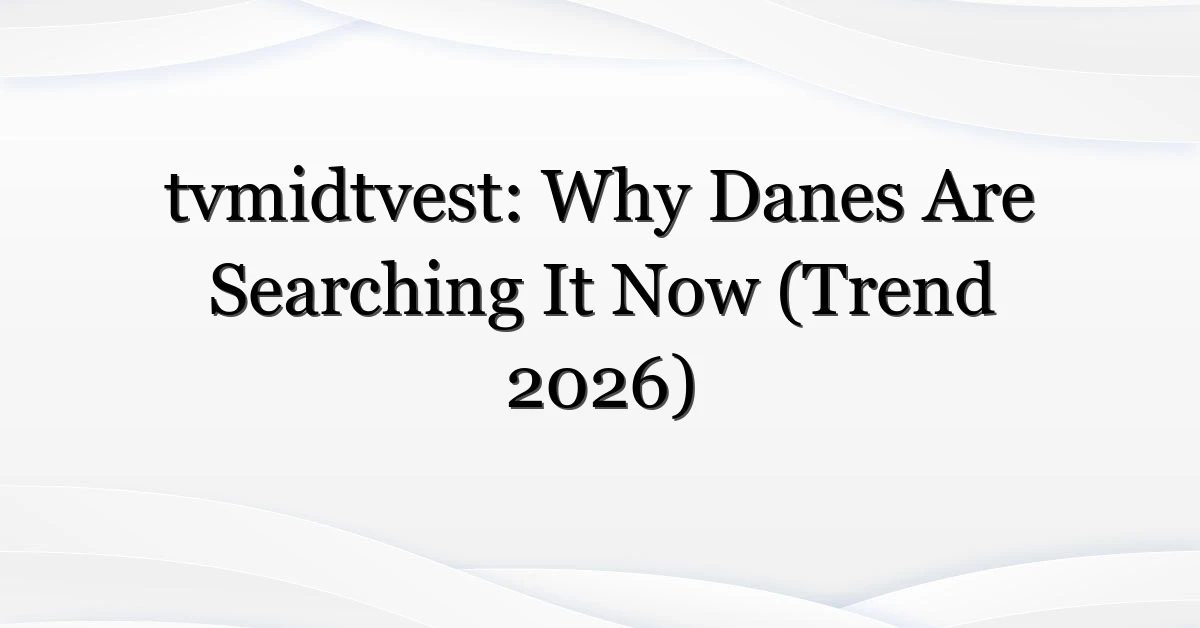 tvmidtvest: Why Danes Are Searching It Now (Trend 2026)